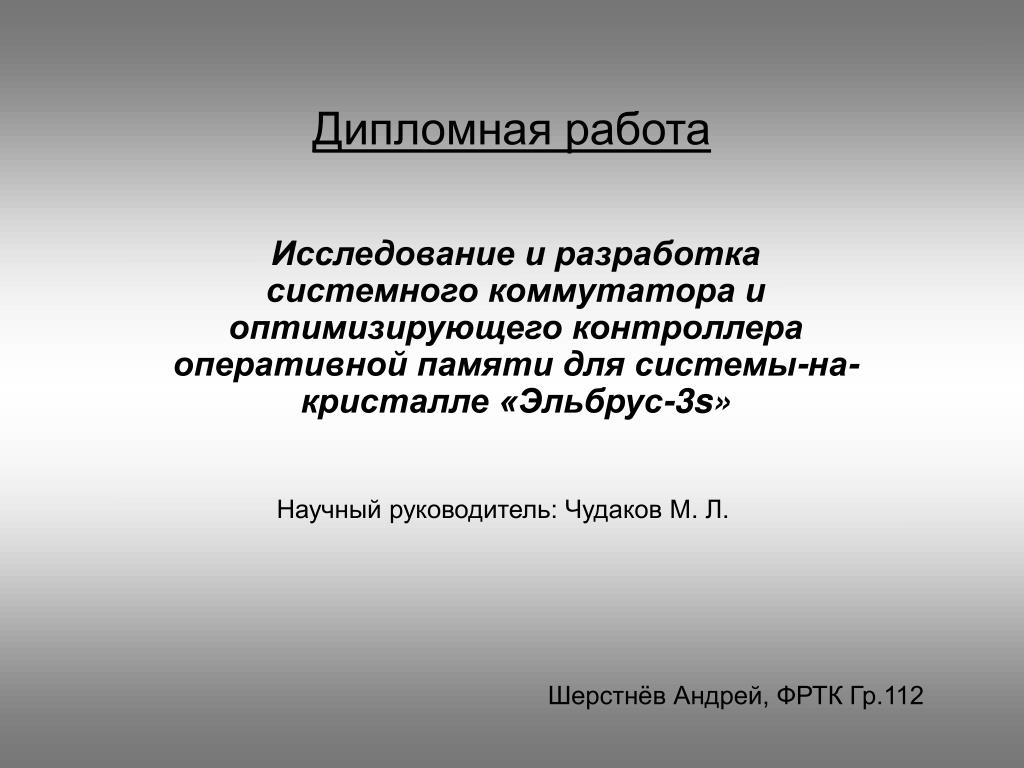 Дипломная работа

Исследование и разработка системного коммутатора и оптимизирующего контроллера оперативной памяти для системы-на-кристалле «Эльбрус-3s»

Научный руководитель: Чудаков М. Л.

Шерстнёв Андрей, ФРТК Гр.112